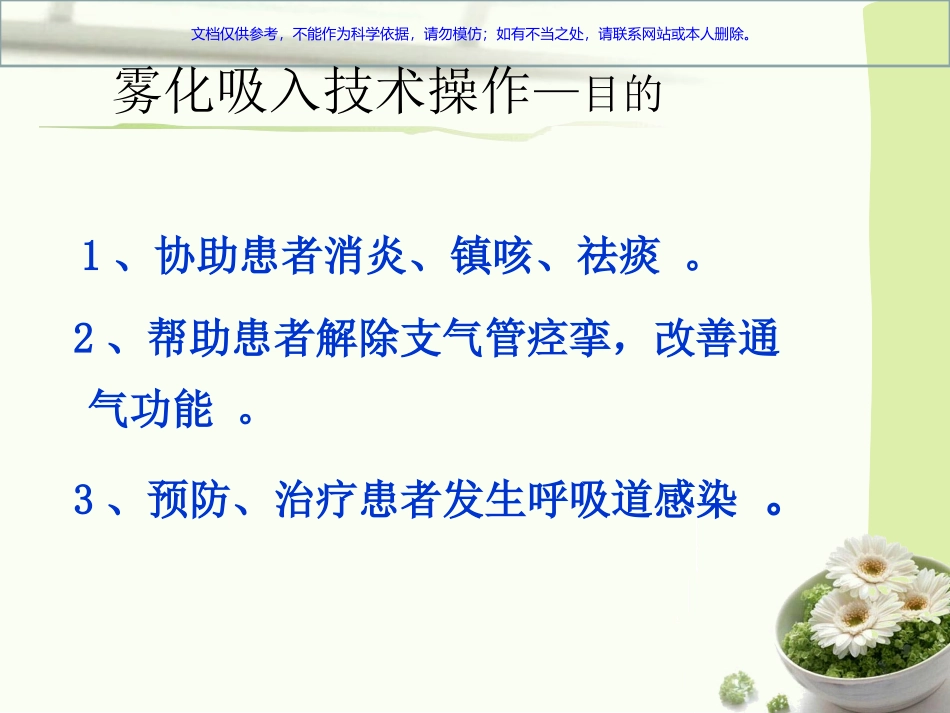 文档仅供参考，不能作为科学依据，请勿模仿；如有不当之处，请联系网站或本人删除。

雾化吸入技术操作—目的

1、协助患者消炎、镇咳、祛痰 。

2、帮助患者解除支气管痉挛，改善通气功能 。

3、预防、治疗患者发生呼吸道感染 。